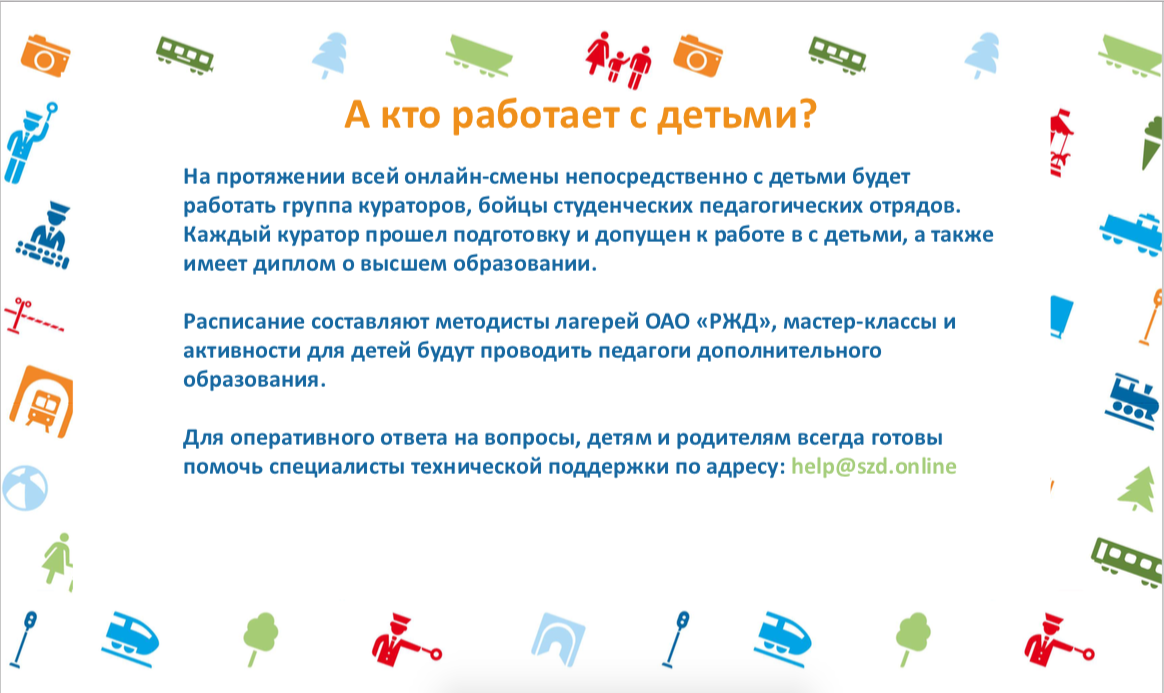 А кто работает с детьми?

На протяжении всей онлайн-смены непосредственно с детьми будет работать группа кураторов, бойцы студенческих педагогических отрядов. Каждый куратор прошел подготовку и допущен к работе в с детьми, а также имеет диплом о высшем образовании.

Расписание составляют методисты лагерей ОАО «РЖД», мастер-классы и активности для детей будут проводить педагоги дополнительного образования.

Для оперативного ответа на вопросы, детям и родителям всегда готовы помочь специалисты технической поддержки по адресу: help@szd.online